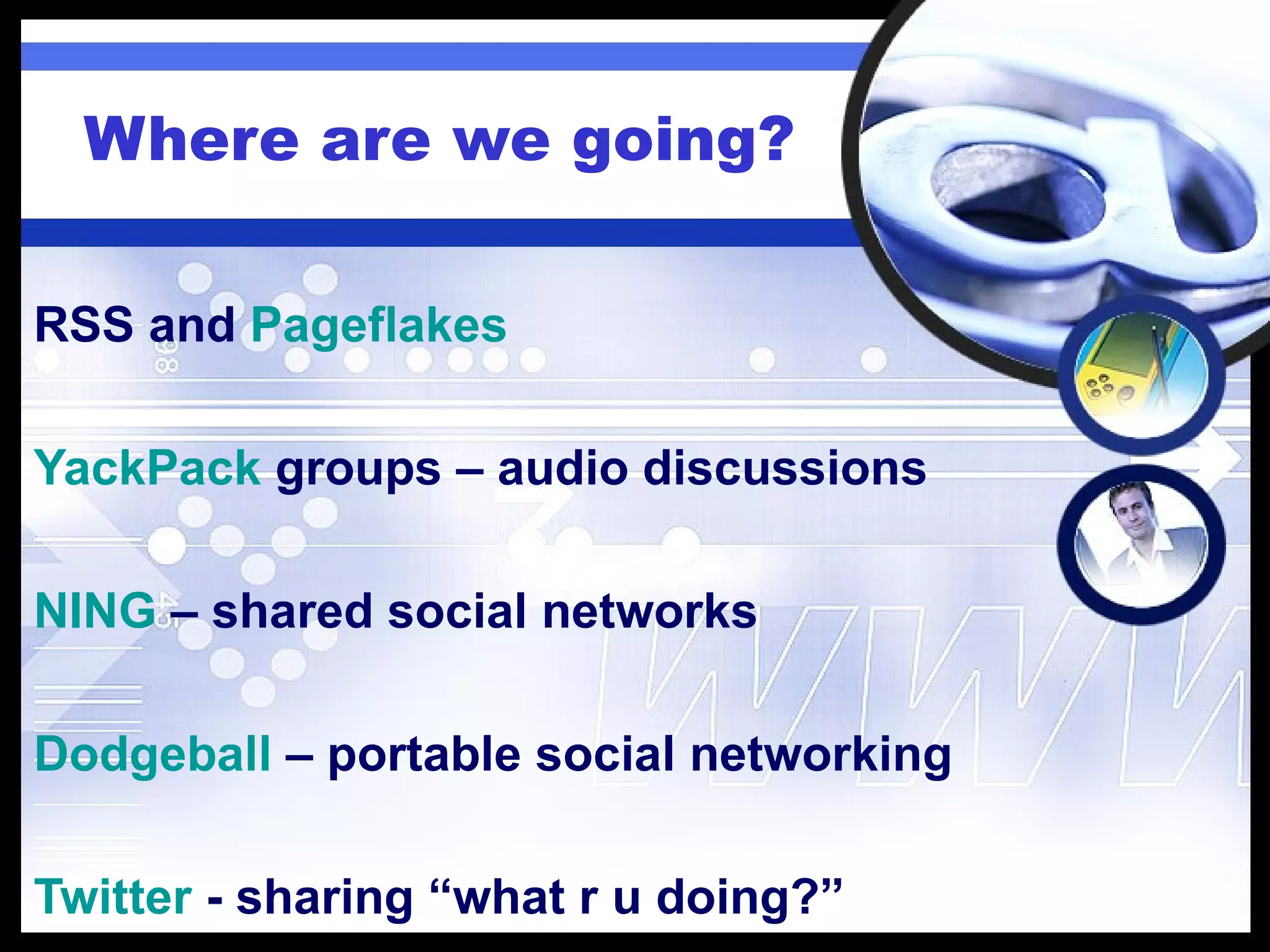 Where are we going?

RSS and Pageflakes

YackPack groups – audio discussions

NING – shared social networks

Dodgeball – portable social networking

Twitter - sharing “what r u doing?”